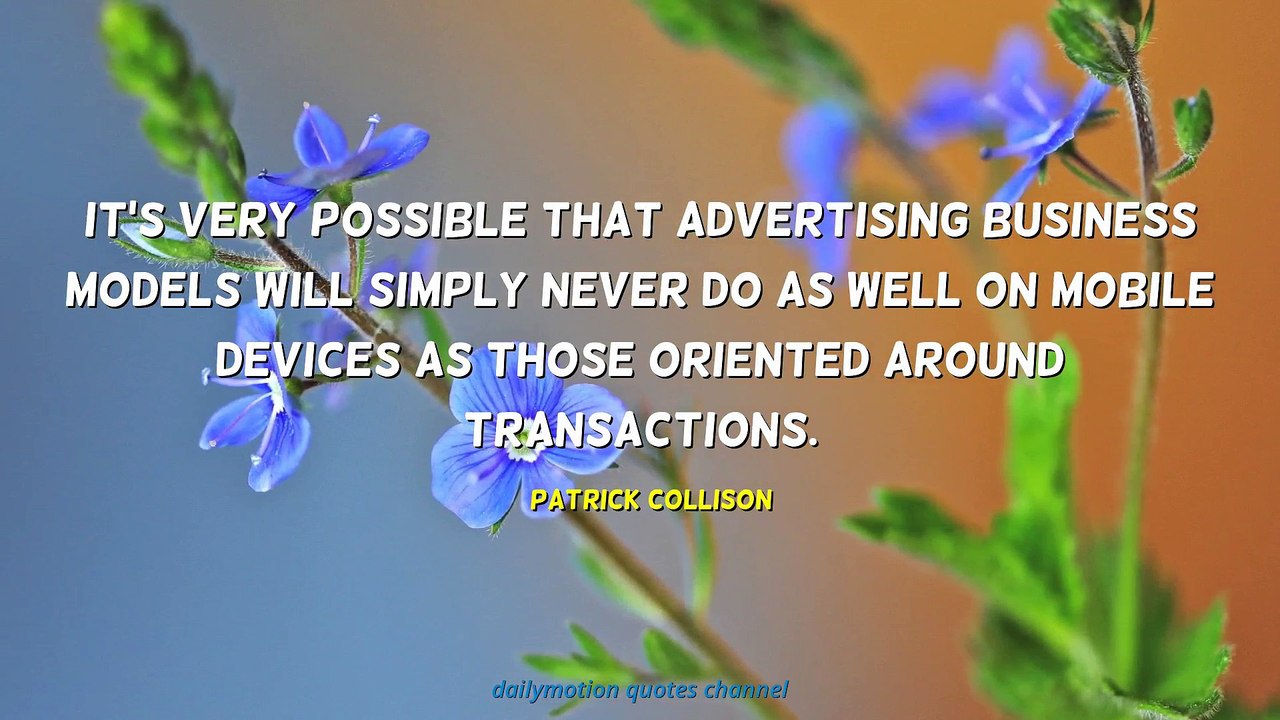 IT'S VERY POSSIBLE THAT ADVERTISING BUSINESS MODELS WILL SIMPLY NEVER DO AS WELL ON MOBILE DEVICES AS THOSE ORIENTED AROUND TRANSACTIONS.

PATRICK COLLISON

dailymotion quotes channel